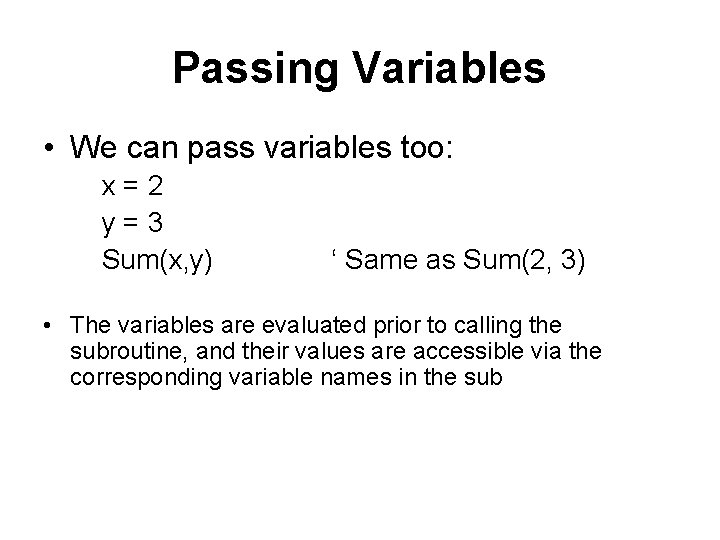 Passing Variables

• We can pass variables too:
x = 2
y = 3
Sum(x,y) ‘ Same as Sum(2, 3)

• The variables are evaluated prior to calling the subroutine, and their values are accessible via the corresponding variable names in the sub